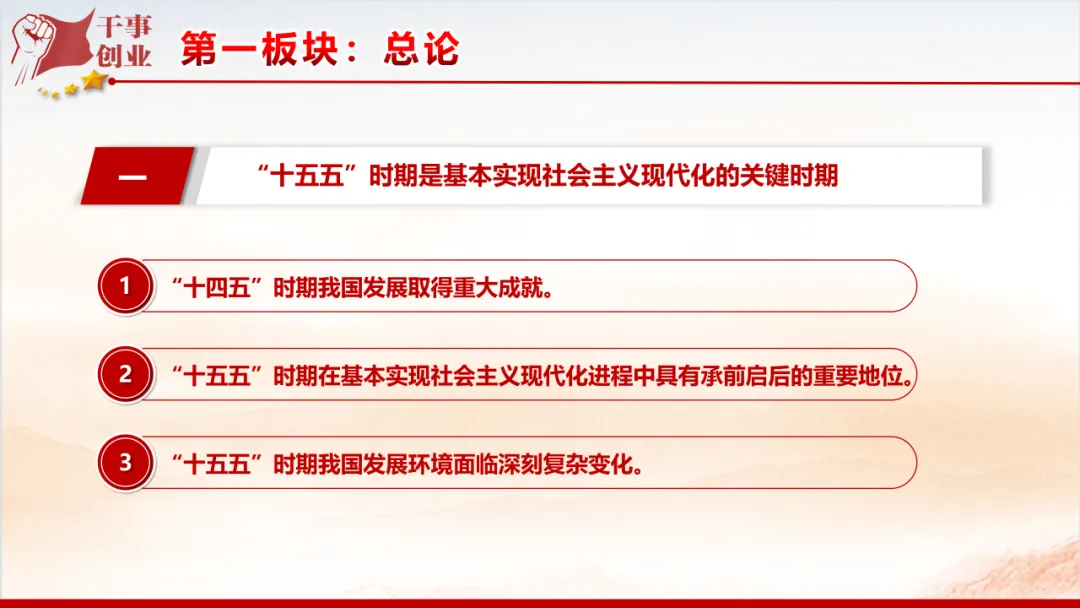 干事创业

第一板块：总论

一 “十五五”时期是基本实现社会主义现代化的关键时期

1 “十四五”时期我国发展取得重大成就。

2 “十五五”时期在基本实现社会主义现代化进程中具有承前启后的重要地位。

3 “十五五”时期我国发展环境面临深刻复杂变化。